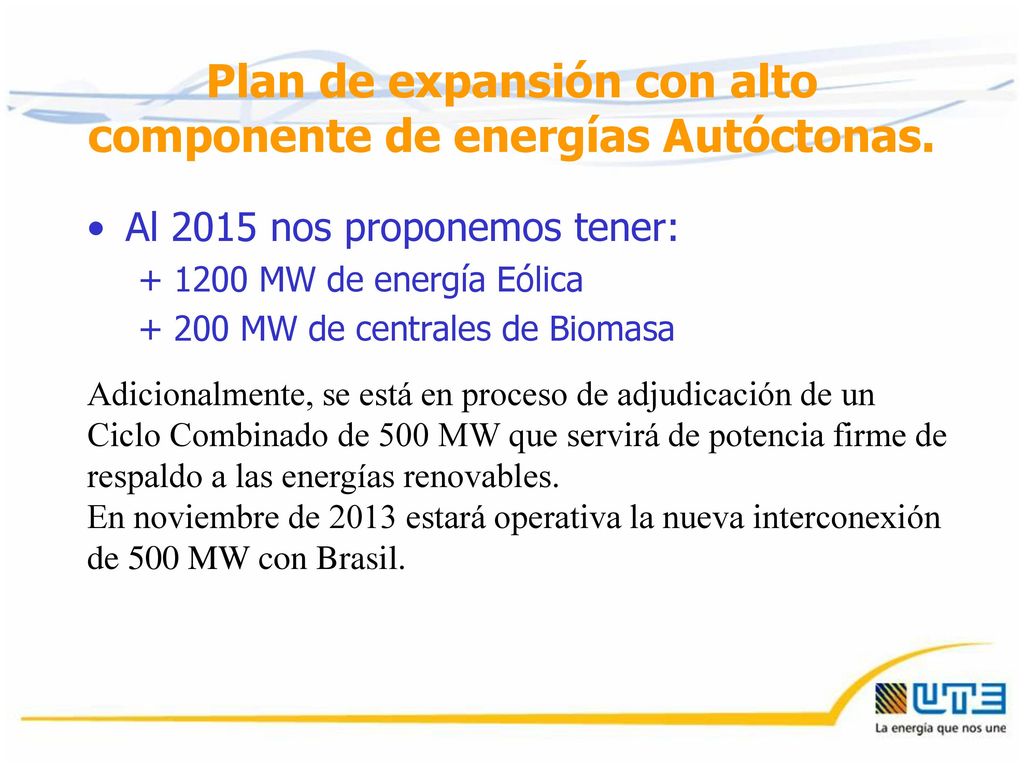 Plan de expansión con alto componente de energías Autóctonas.

• Al 2015 nos proponemos tener:
+ 1200 MW de energía Eólica
+ 200 MW de centrales de Biomasa

Adicionalmente, se está en proceso de adjudicación de un Ciclo Combinado de 500 MW que servirá de potencia firme de respaldo a las energías renovables.
En noviembre de 2013 estará operativa la nueva interconexión de 500 MW con Brasil.

UTE
La energía que nos une